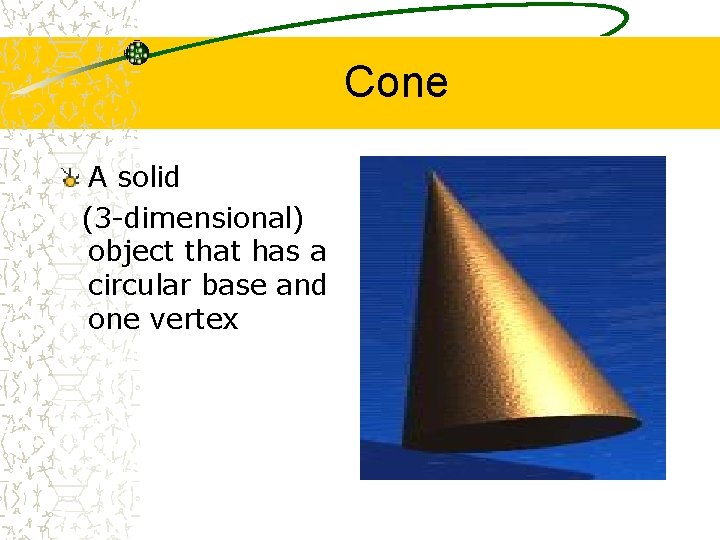 Cone

A solid (3-dimensional) object that has a circular base and one vertex